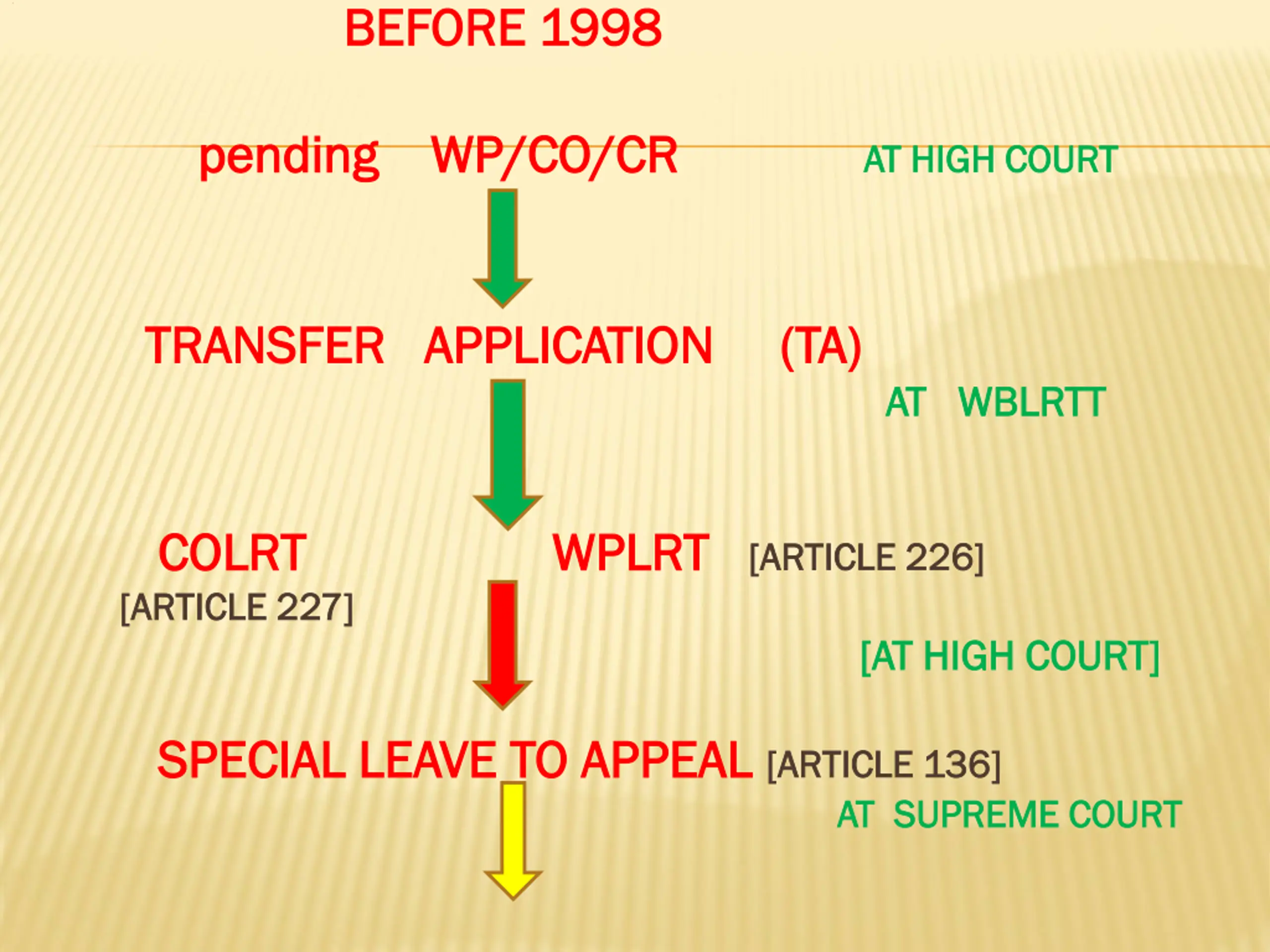 BEFORE 1998

pending WP/CO/CR AT HIGH COURT

TRANSFER APPLICATION (TA)

AT WBLRTT

COLRT WPLRT [ARTICLE 226]

[ARTICLE 227]

[AT HIGH COURT]

SPECIAL LEAVE TO APPEAL [ARTICLE 136]

AT SUPREME COURT